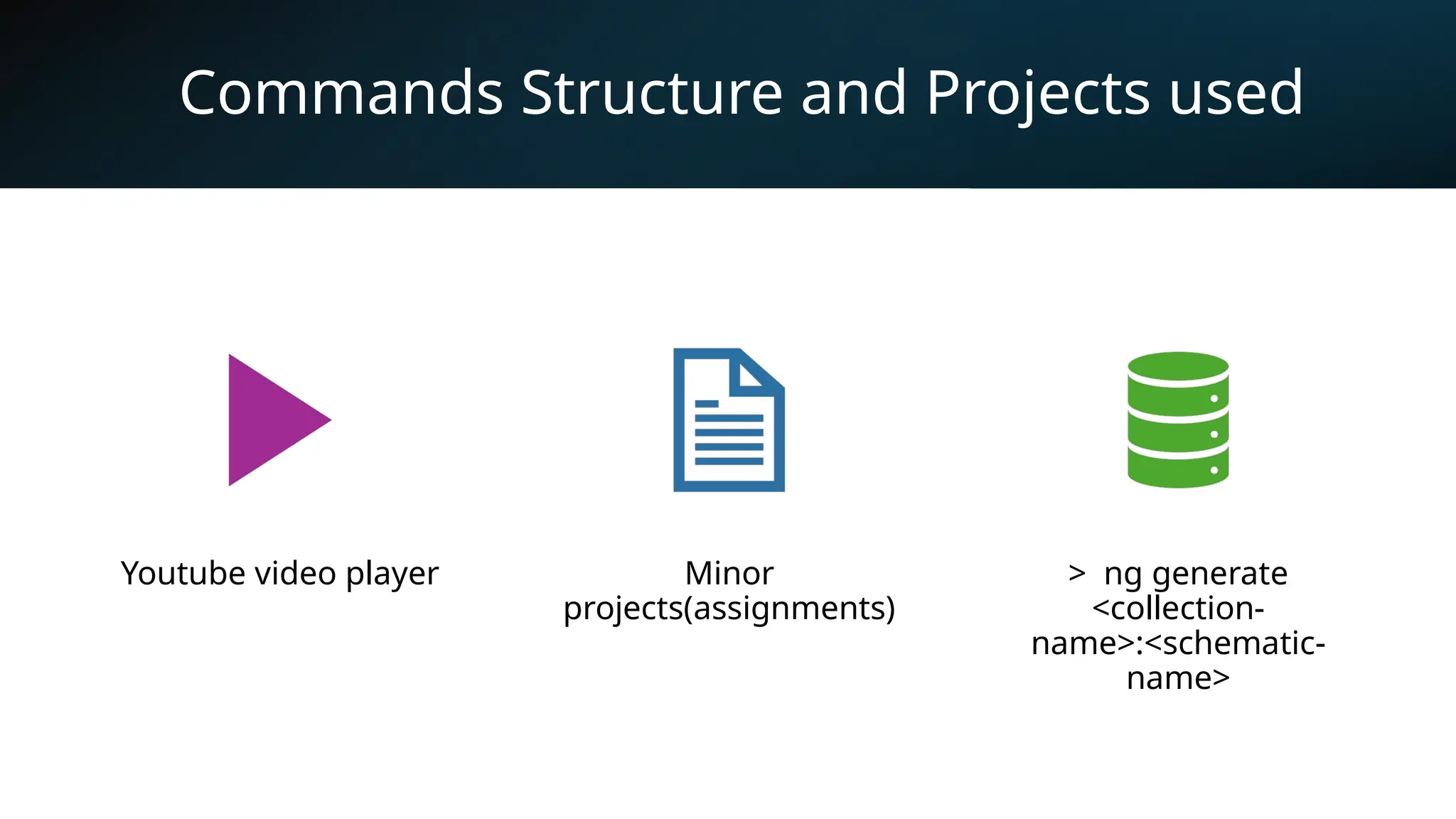 Commands Structure and Projects used

Youtube video player

Minor projects(assignments)

> ng generate <collection-name>:<schematic-name>